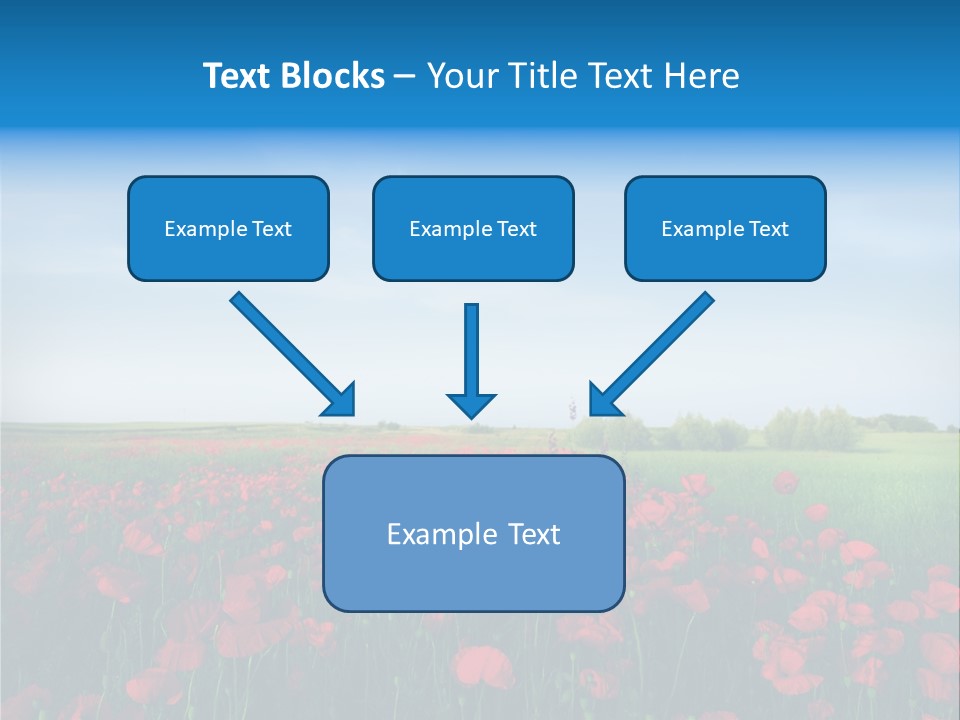 Text Blocks – Your Title Text Here

Example Text

Example Text

Example Text

Example Text